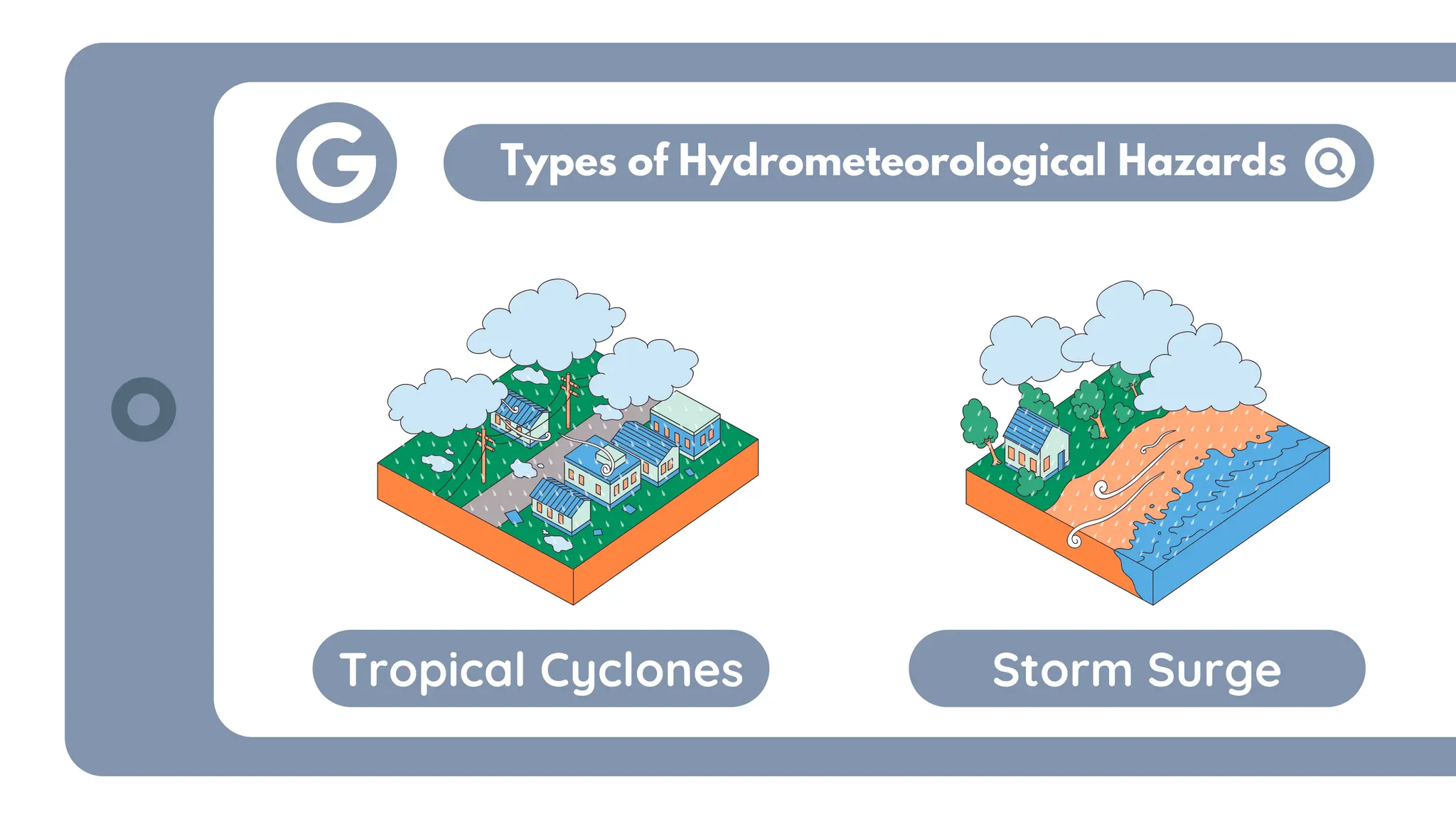 G

Types of Hydrometeorological Hazards

Tropical Cyclones

Storm Surge